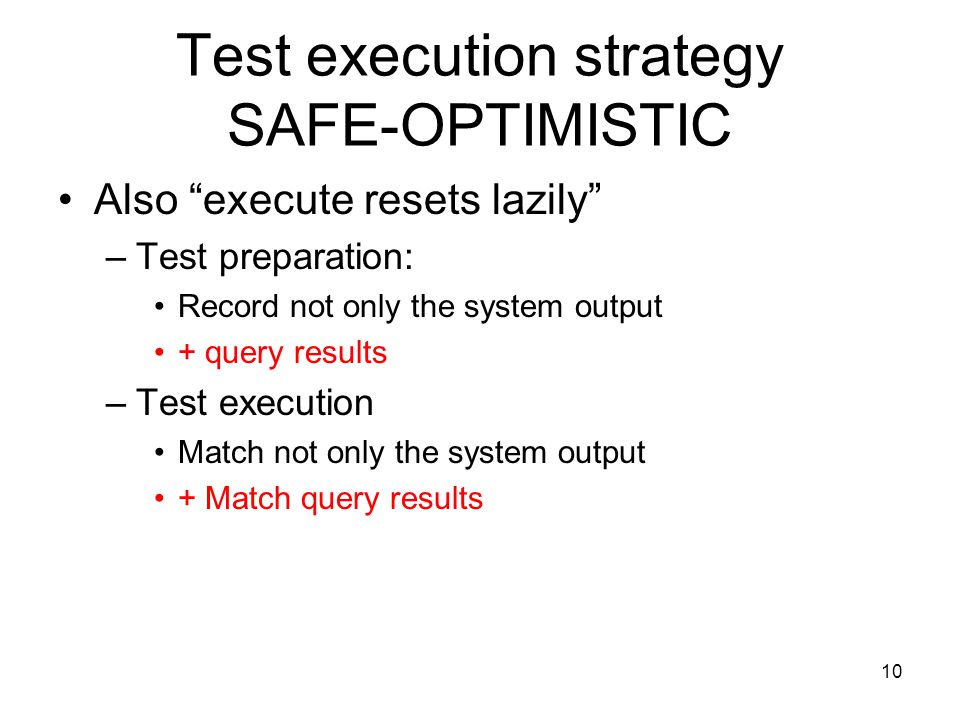 Test execution strategy
SAFE-OPTIMISTIC

• Also “execute resets lazily”
– Test preparation:
• Record not only the system output
• + query results
– Test execution
• Match not only the system output
• + Match query results

10